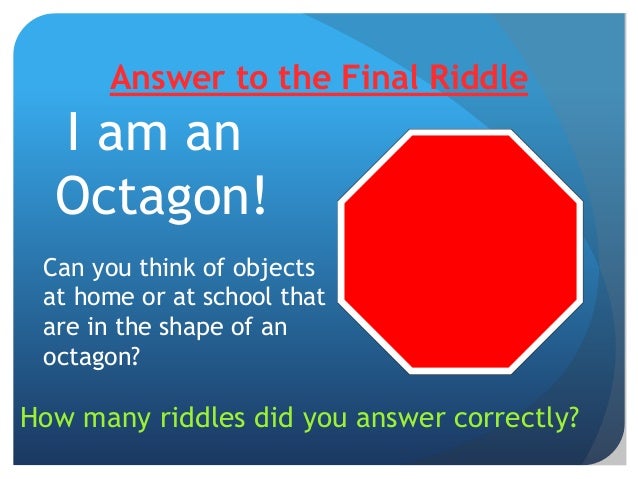 Answer to the Final Riddle

I am an Octagon!

Can you think of objects at home or at school that are in the shape of an octagon?

How many riddles did you answer correctly?